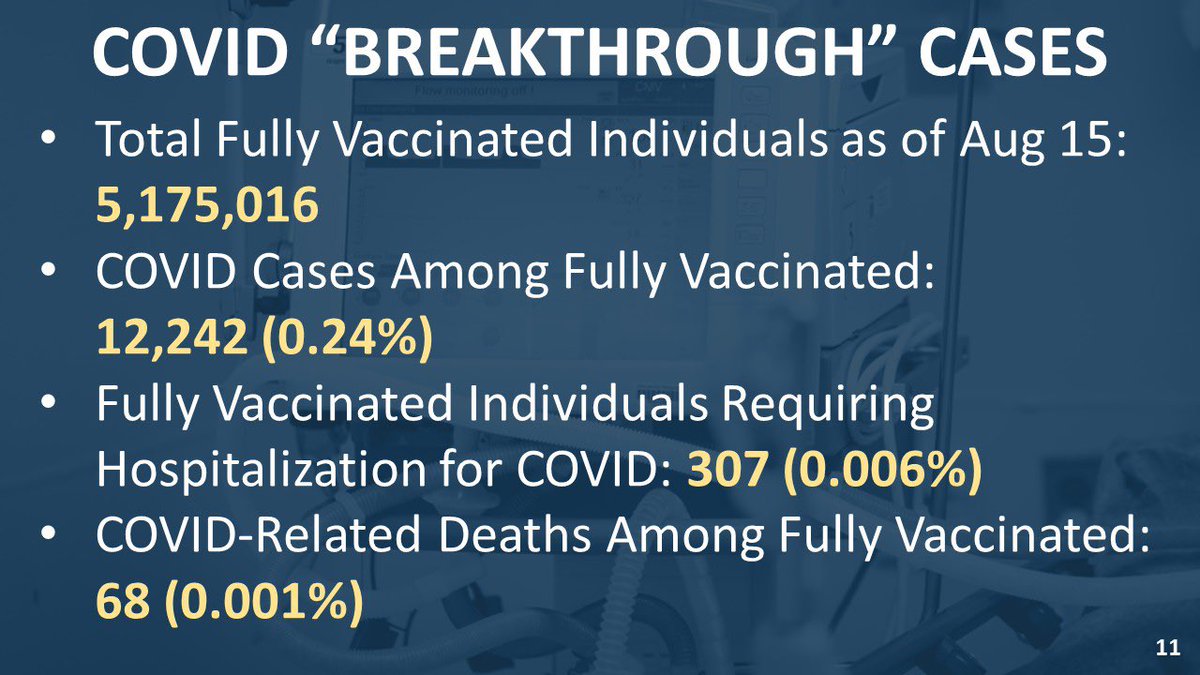 COVID “BREAKTHROUGH” CASES

• Total Fully Vaccinated Individuals as of Aug 15: 5,175,016

• COVID Cases Among Fully Vaccinated: 12,242 (0.24%)

• Fully Vaccinated Individuals Requiring Hospitalization for COVID: 307 (0.006%)

• COVID-Related Deaths Among Fully Vaccinated: 68 (0.001%)

11